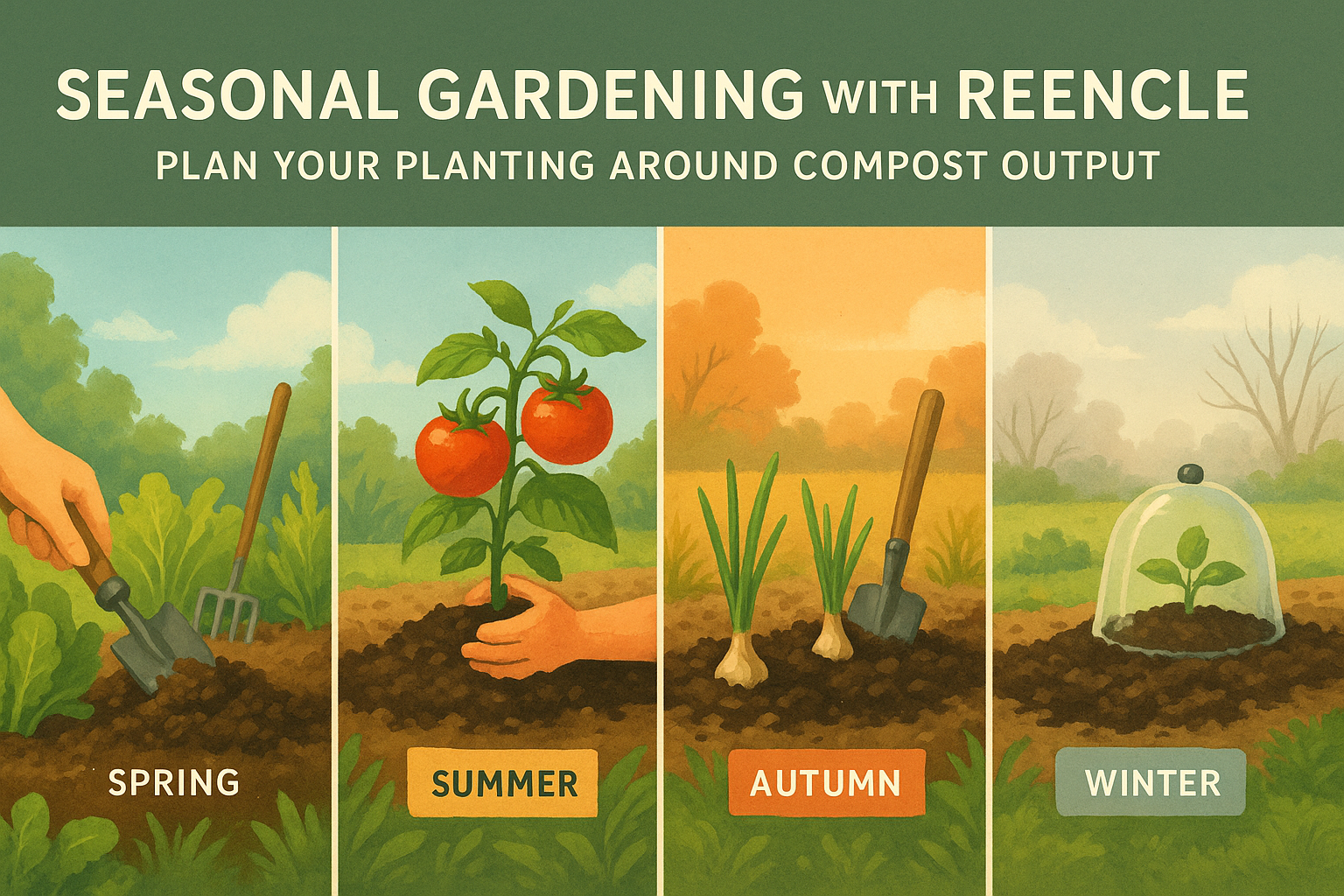 SEASONAL GARDENING WITH REENCLE

PLAN YOUR PLANTING AROUND COMPOST OUTPUT

SPRING

SUMMER

AUTUMN

WINTER